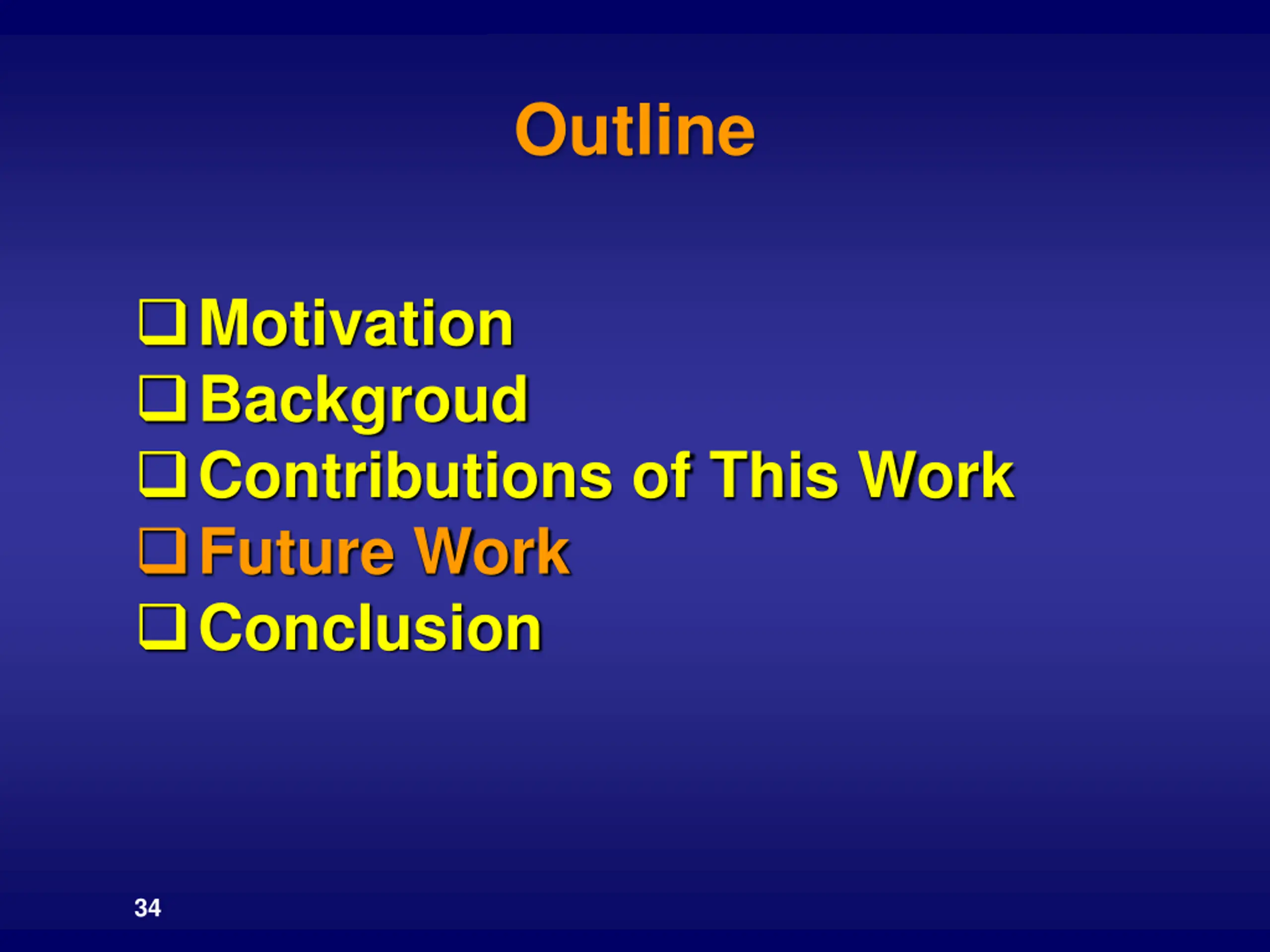 Outline

❑ Motivation
❑ Backgroud
❑ Contributions of This Work
❑ Future Work
❑ Conclusion

34